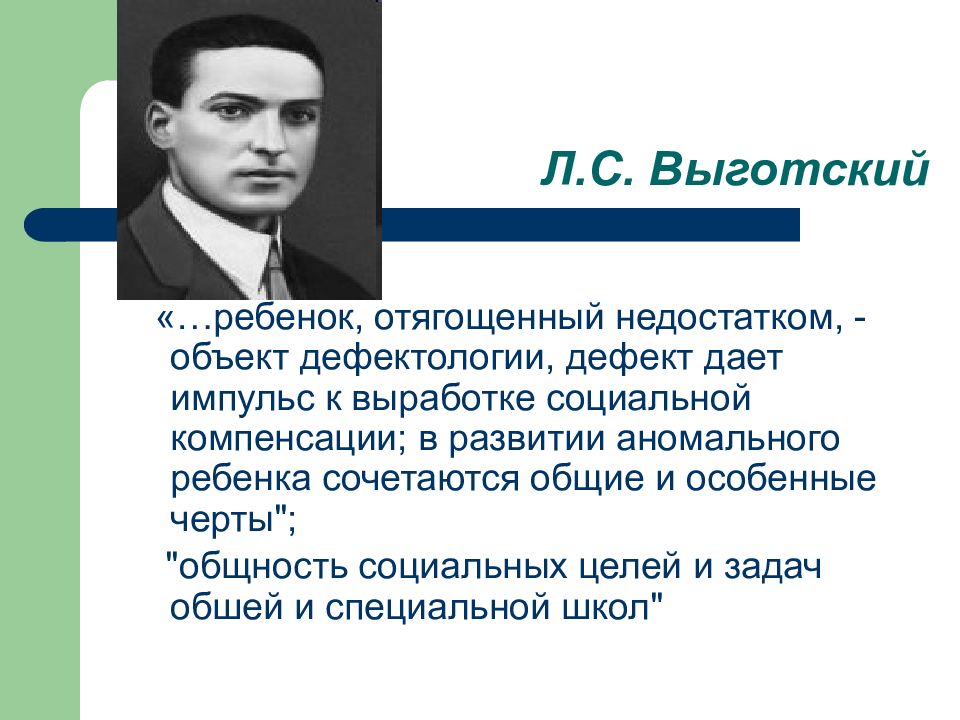 Л.С. Выготский

«…ребенок, отягощенный недостатком, - объект дефектологии, дефект дает импульс к выработке социальной компенсации; в развитии аномального ребенка сочетаются общие и особенные черты";

"общность социальных целей и задач обшей и специальной школ"